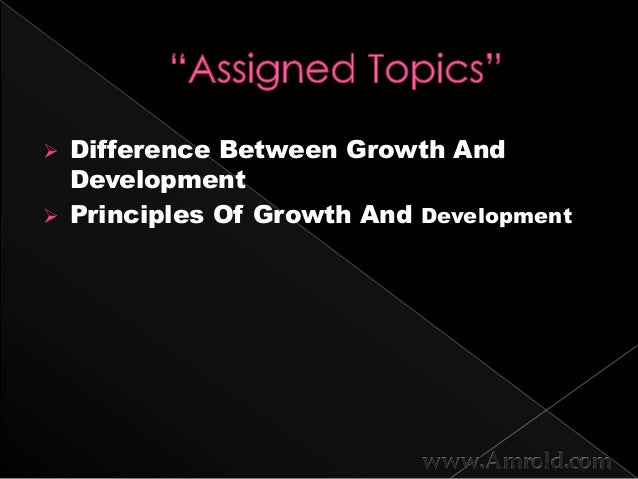 “Assigned Topics”

➢ Difference Between Growth And Development
➢ Principles Of Growth And Development

www.Amrold.com